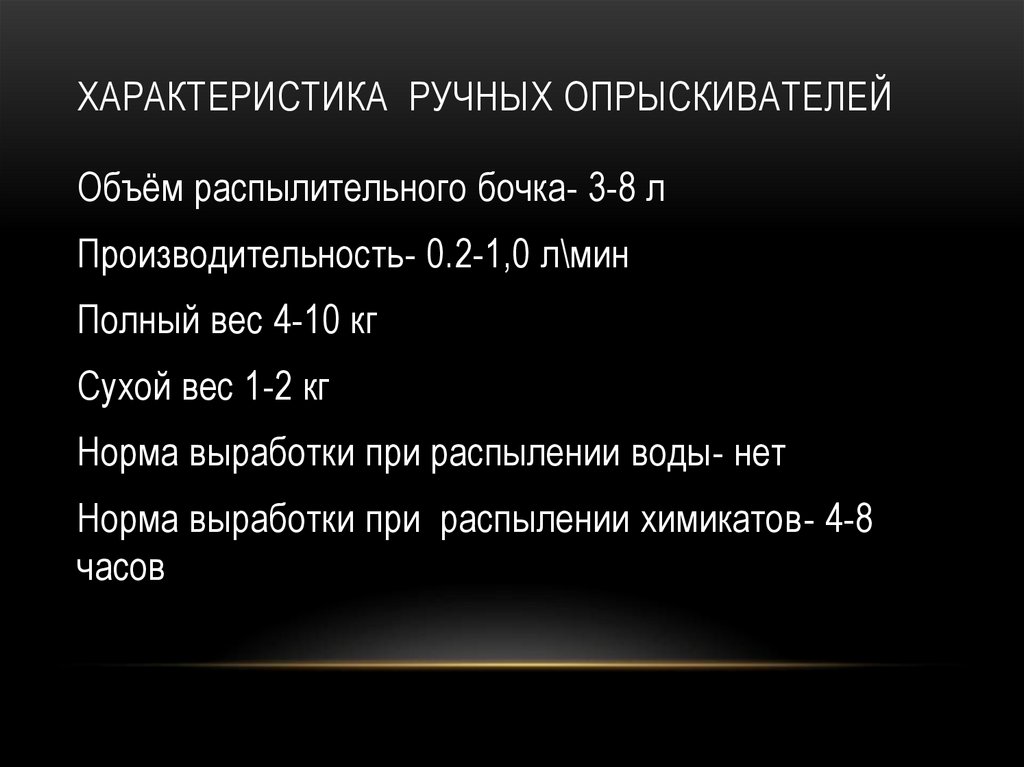 ХАРАКТЕРИСТИКА РУЧНЫХ ОПРЫСКИВАТЕЛЕЙ

Объём распылительного бочка- 3-8 л

Производительность- 0.2-1,0 л\мин

Полный вес 4-10 кг

Сухой вес 1-2 кг

Норма выработки при распылении воды- нет

Норма выработки при распылении химикатов- 4-8 часов